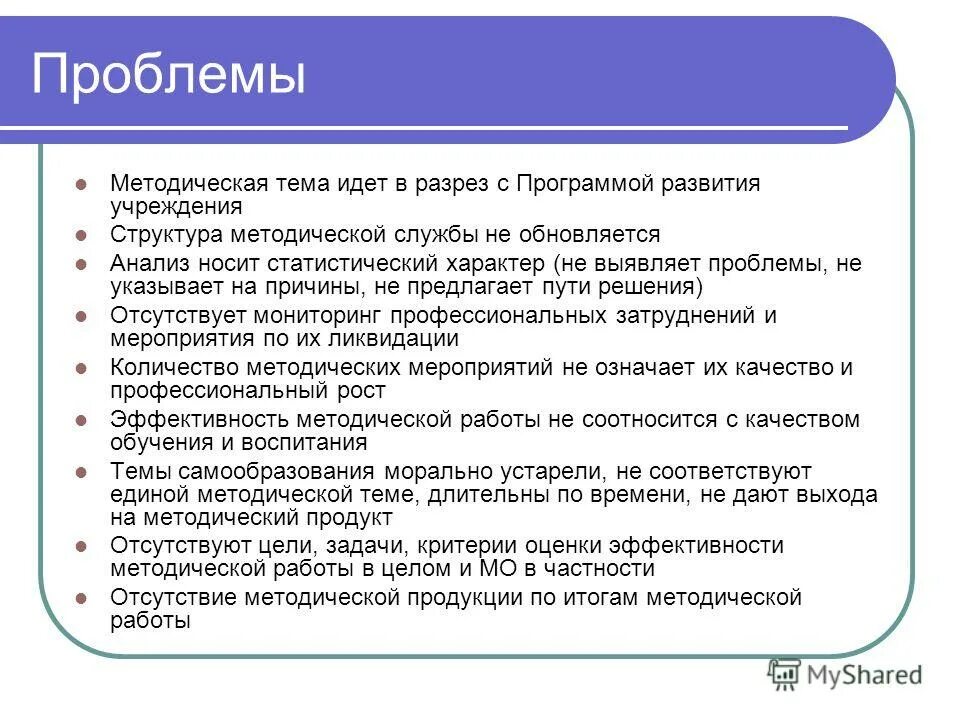 Проблемы

- Методическая тема идет в разрез с Программой развития учреждения
- Структура методической службы не обновляется
- Анализ носит статистический характер (не выявляет проблемы, не указывает на причины, не предлагает пути решения)
- Отсутствует мониторинг профессиональных затруднений и мероприятия по их ликвидации
- Количество методических мероприятий не означает их качество и профессиональный рост
- Эффективность методической работы не соотносится с качеством обучения и воспитания
- Темы самообразования морально устарели, не соответствуют единой методической теме, длительны по времени, не дают выхода на методический продукт
- Отсутствуют цели, задачи, критерии оценки эффективности методической работы в целом и МО в частности
- Отсутствие методической продукции по итогам методической работы

MyShared